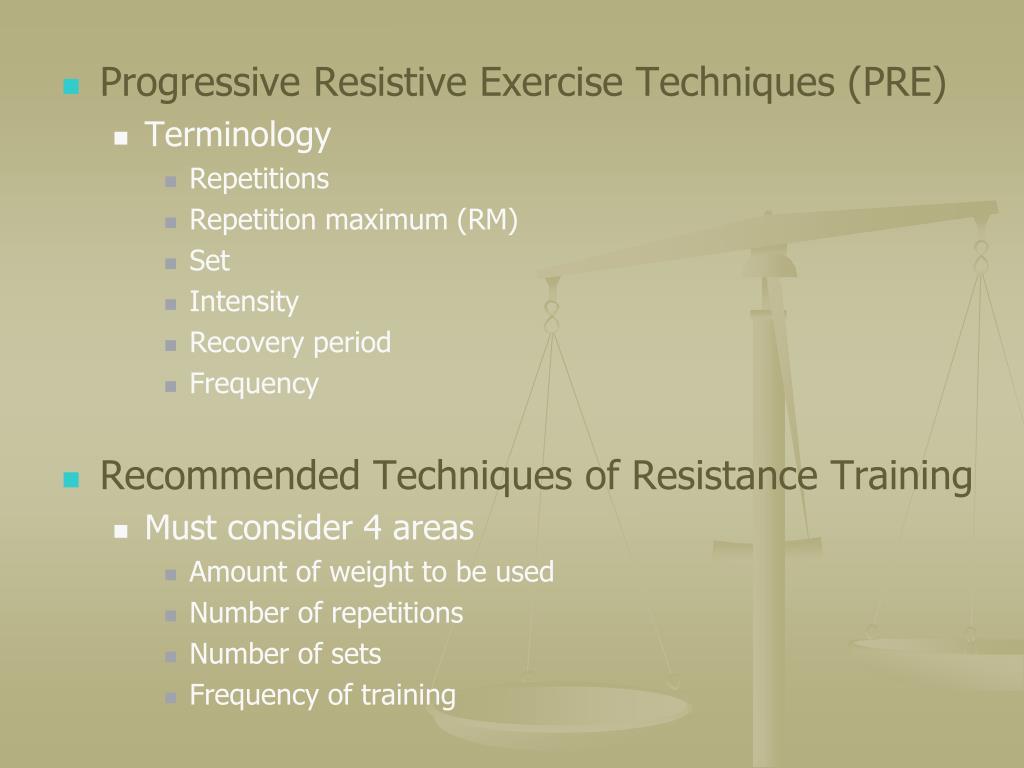 Progressive Resistive Exercise Techniques (PRE)

Terminology

Repetitions

Repetition maximum (RM)

Set

Intensity

Recovery period

Frequency

Recommended Techniques of Resistance Training

Must consider 4 areas

Amount of weight to be used

Number of repetitions

Number of sets

Frequency of training